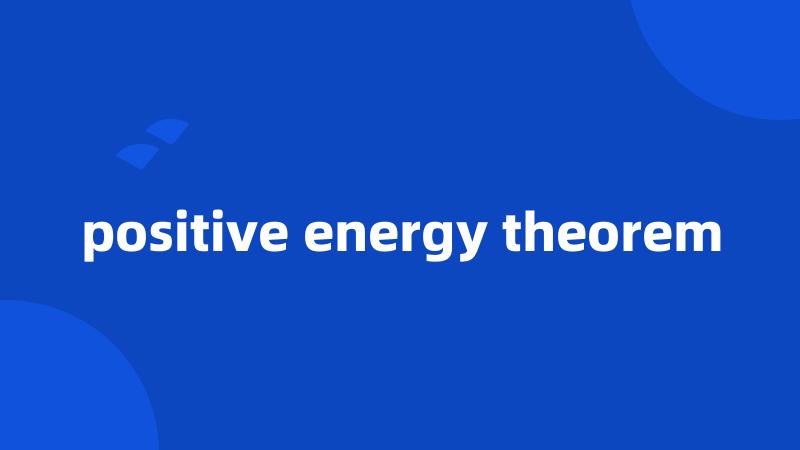 positive energy theorem